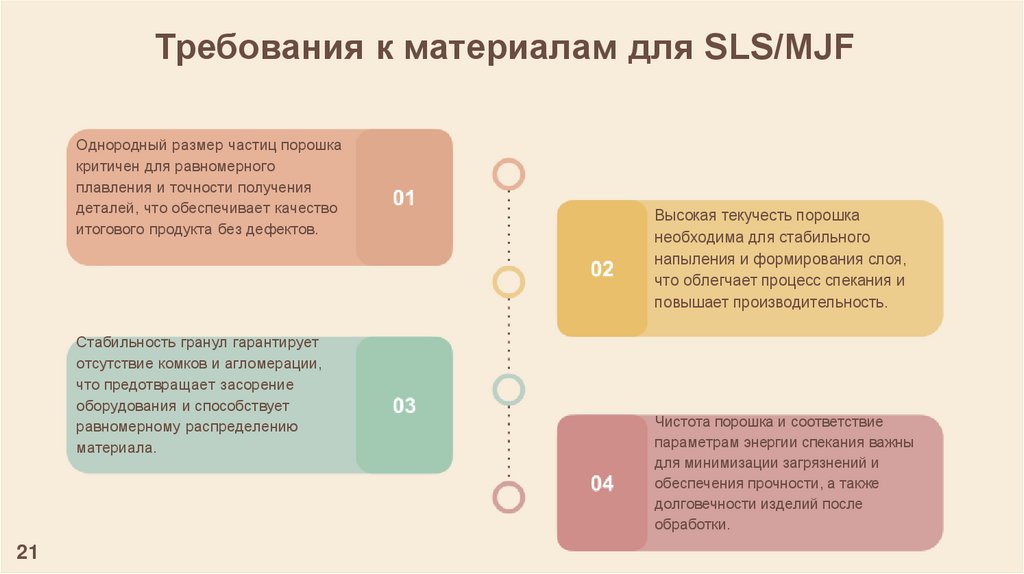 Требования к материалам для SLS/MJF

Однородный размер частиц порошка критичен для равномерного плавления и точности получения деталей, что обеспечивает качество итогового продукта без дефектов.

01

02

Высокая текучесть порошка необходима для стабильного напыления и формирования слоя, что облегчает процесс спекания и повышает производительность.

Стабильность гранул гарантирует отсутствие комков и агломерации, что предотвращает засорение оборудования и способствует равномерному распределению материала.

03

04

Чистота порошка и соответствие параметрам энергии спекания важны для минимизации загрязнений и обеспечения прочности, а также долговечности изделий после обработки.

21